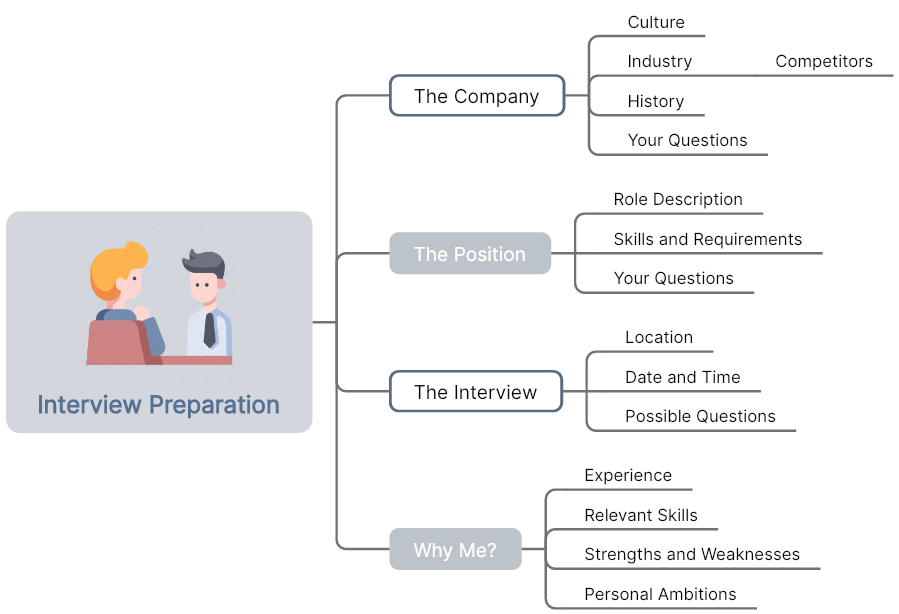 Interview Preparation

The Company

Culture

Industry

Competitors

History

Your Questions

The Position

Role Description

Skills and Requirements

Your Questions

The Interview

Location

Date and Time

Possible Questions

Why Me?

Experience

Relevant Skills

Strengths and Weaknesses

Personal Ambitions